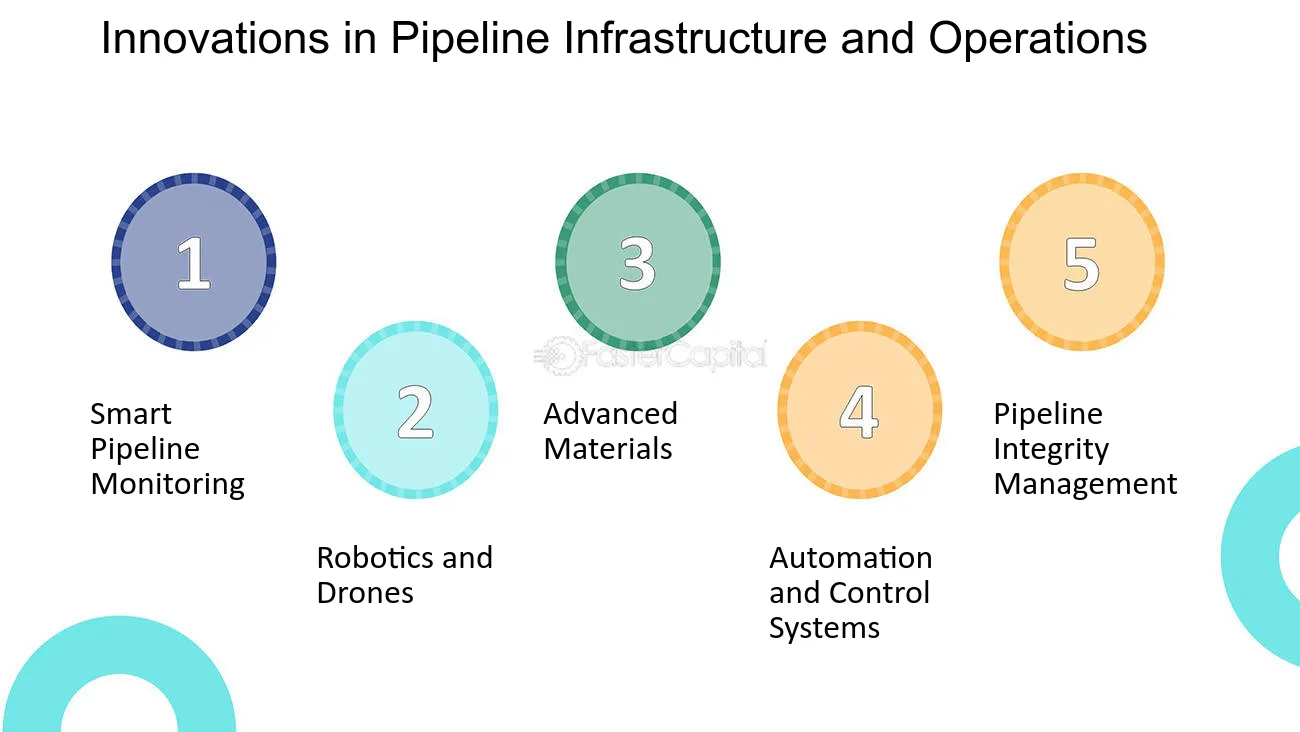 Innovations in Pipeline Infrastructure and Operations

1

Smart Pipeline Monitoring

2

Robotics and Drones

3

Advanced Materials

4

Automation and Control Systems

5

Pipeline Integrity Management

FasterCapital